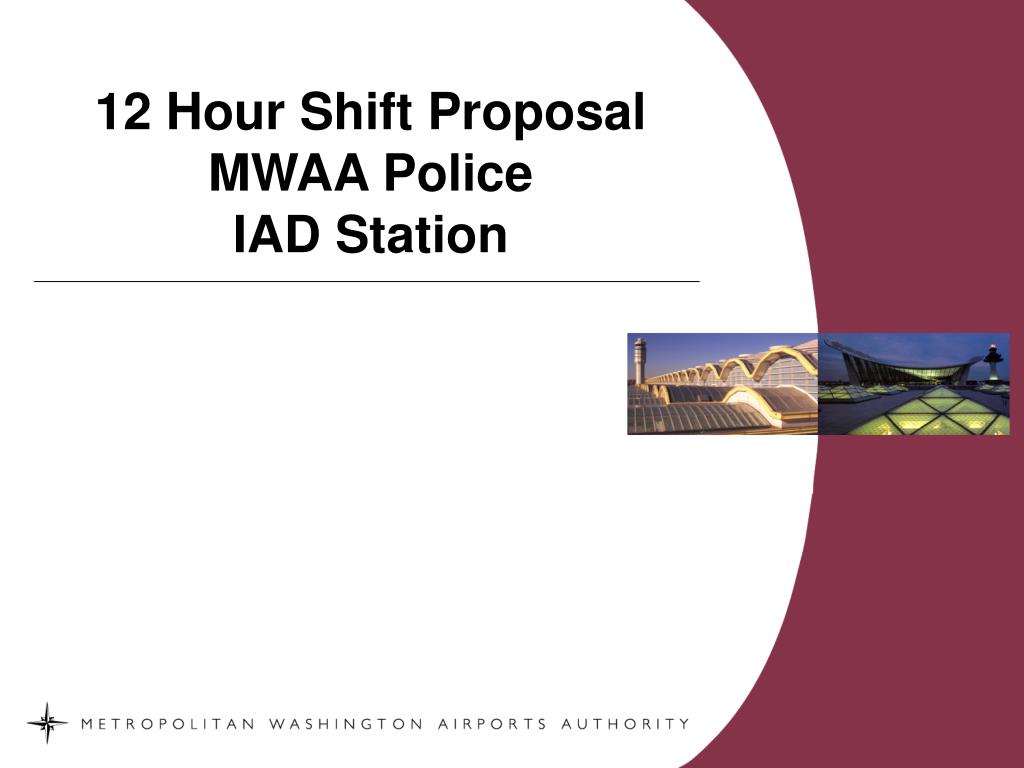 12 Hour Shift Proposal
MWAA Police
IAD Station

METROPOLITAN WASHINGTON AIRPORTS AUTHORITY